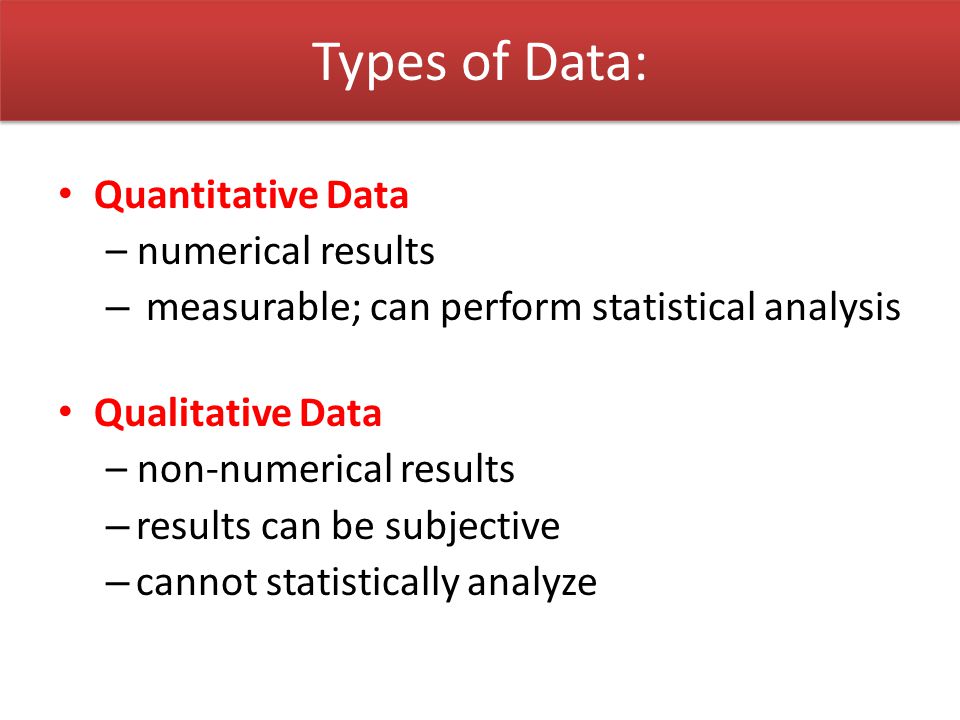 Types of Data:

• Quantitative Data
– numerical results
– measurable; can perform statistical analysis

• Qualitative Data
– non-numerical results
– results can be subjective
– cannot statistically analyze